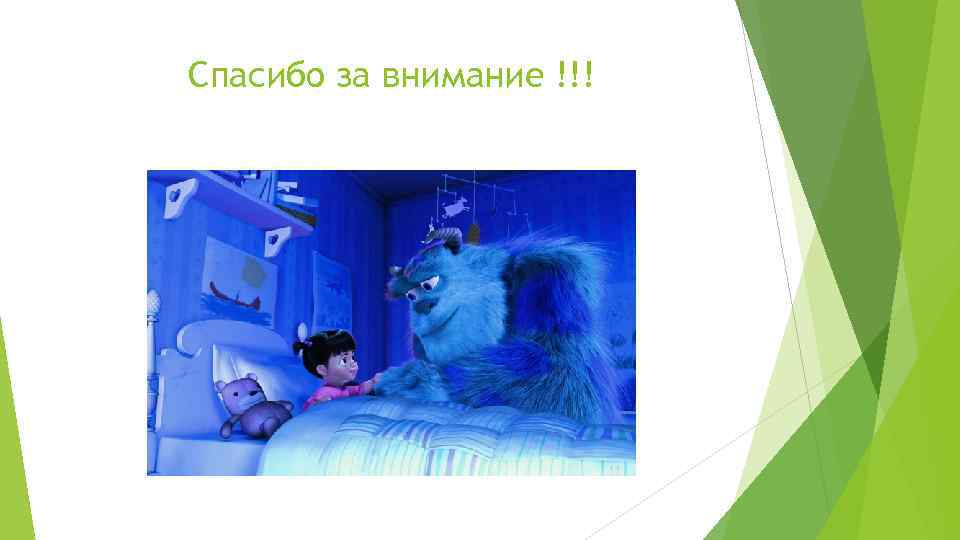 Спасибо за внимание !!!